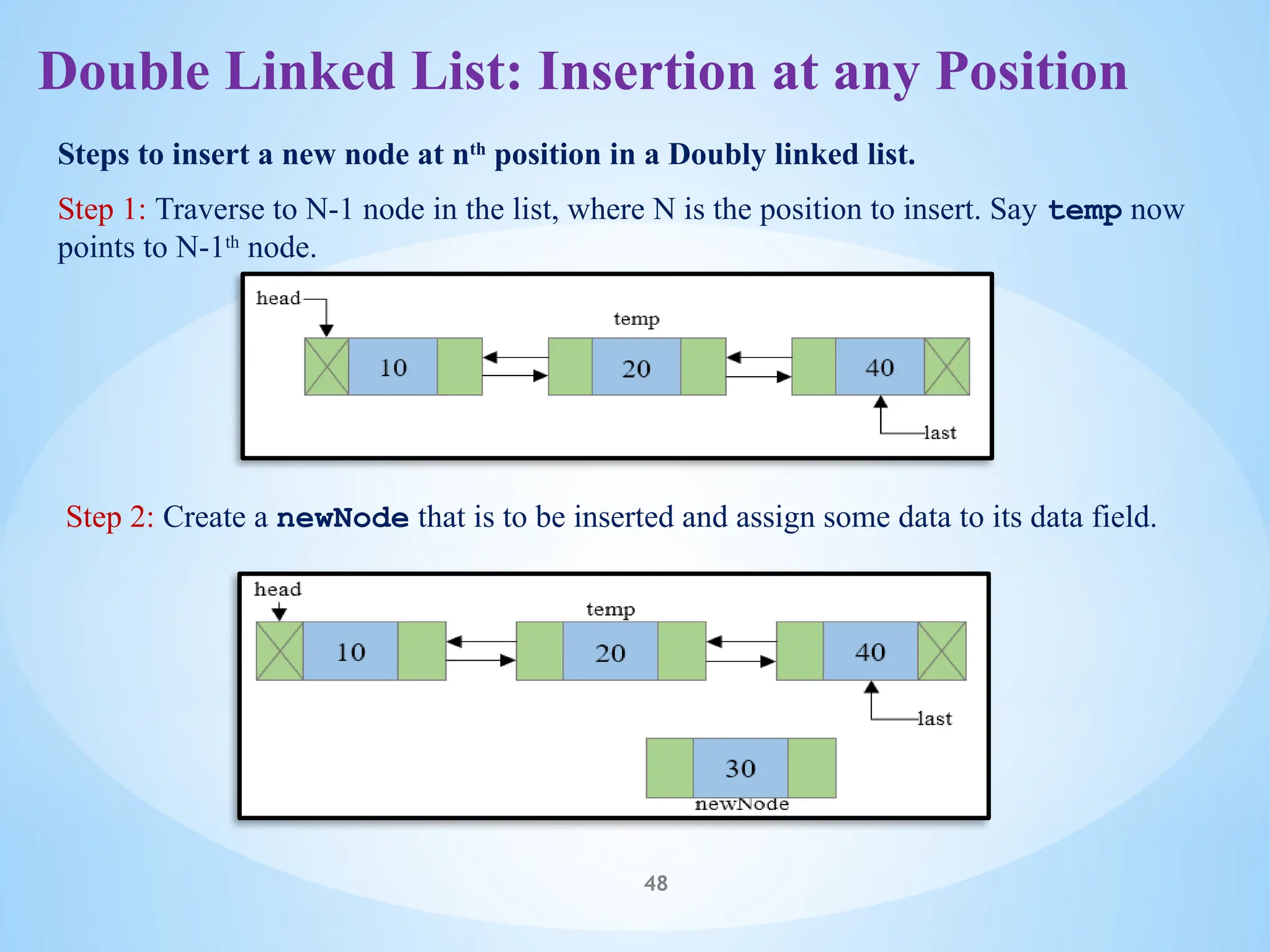 Double Linked List: Insertion at any Position

Steps to insert a new node at n$^{th}$ position in a Doubly linked list.

Step 1: Traverse to N-1 node in the list, where N is the position to insert. Say temp now points to N-1$^{th}$ node.

head

temp

10

20

40

last

Step 2: Create a newNode that is to be inserted and assign some data to its data field.

head

temp

10

20

40

last

30

newNode

48